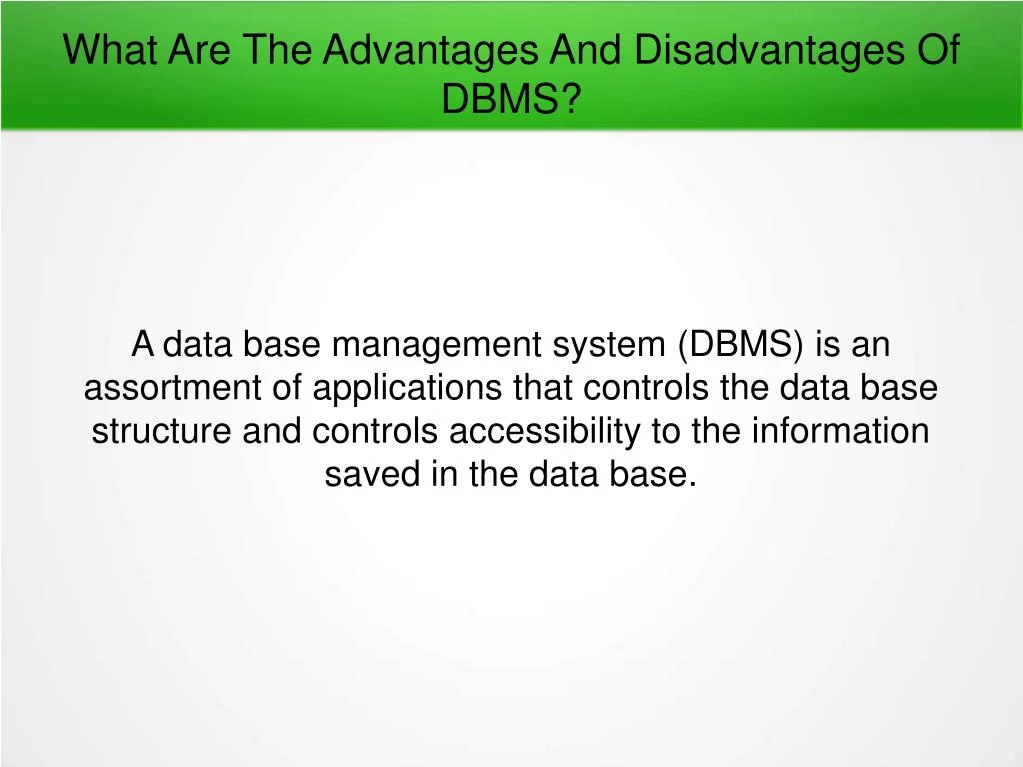 What Are The Advantages And Disadvantages Of DBMS?

A data base management system (DBMS) is an assortment of applications that controls the data base structure and controls accessibility to the information saved in the data base.